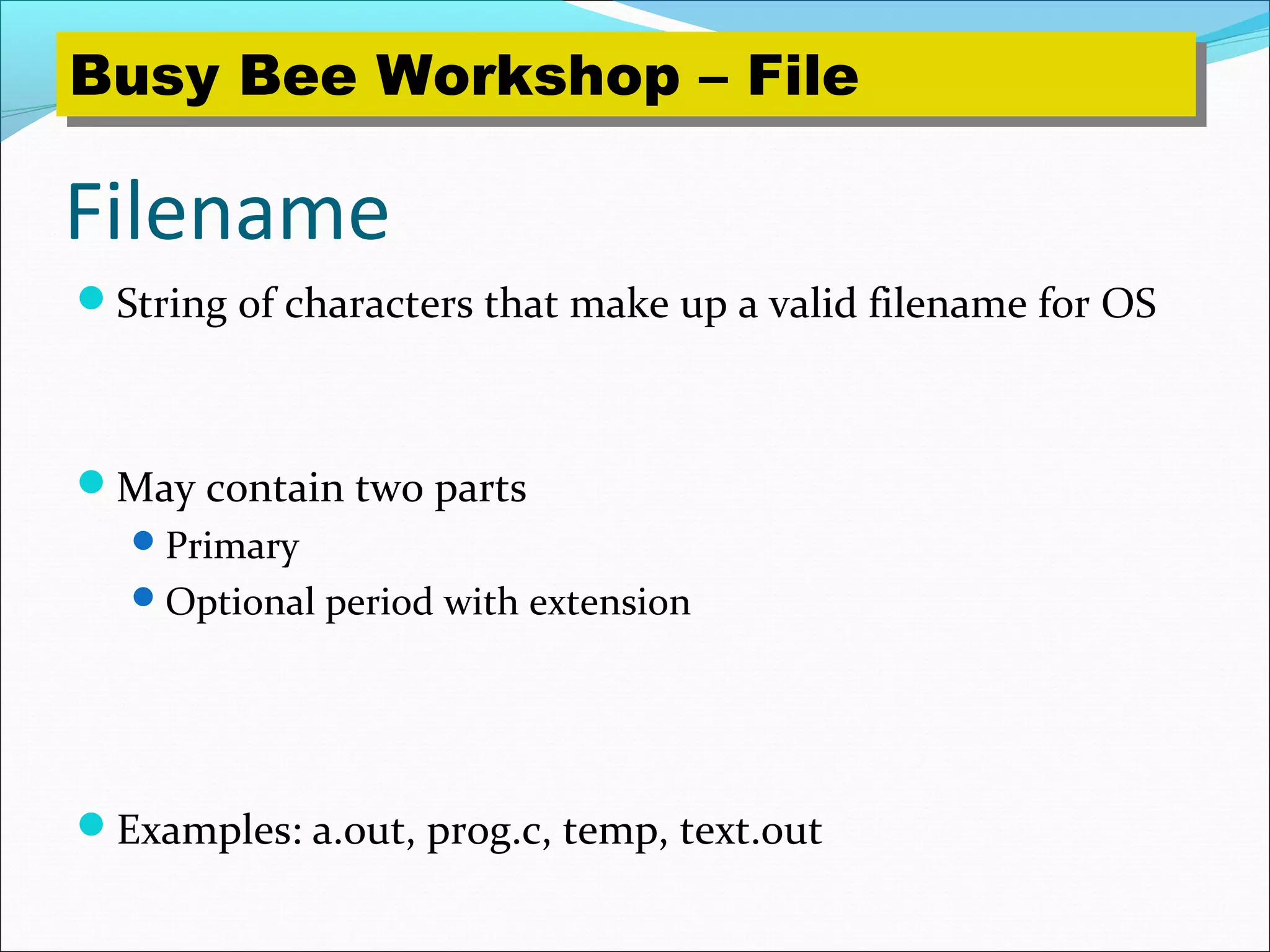 Busy Bee Workshop – File

Filename

String of characters that make up a valid filename for OS

May contain two parts

Primary

Optional period with extension

Examples: a.out, prog.c, temp, text.out